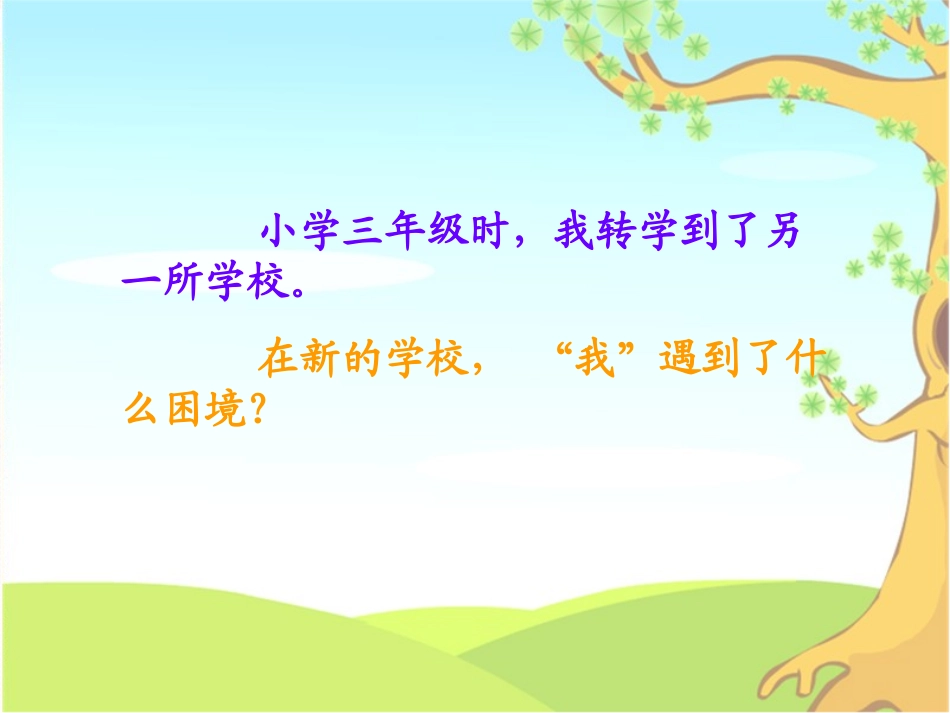 小学三年级时，我转学到了另一所学校。

在新的学校，“我”遇到了什么困境？